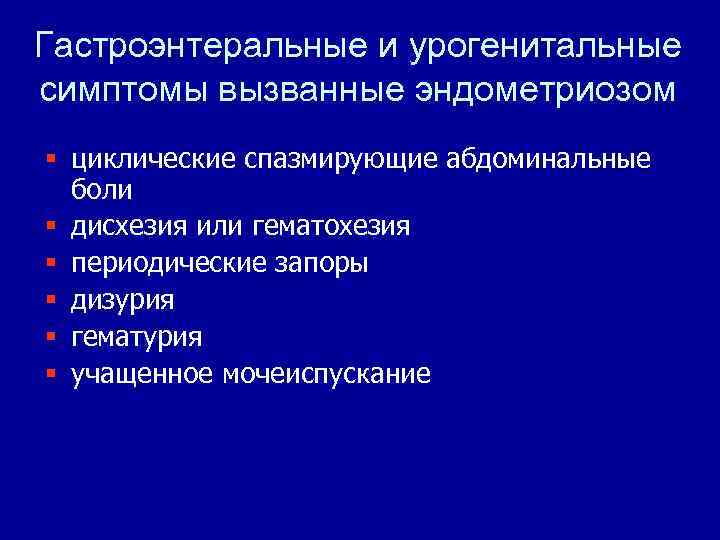 Гастроэнтеральные и урогенитальные симптомы вызванные эндометриозом

- циклические спазмирующие абдоминальные боли
- дисхезия или гематохезия
- периодические запоры
- дизурия
- гематурия
- учащенное мочеиспускание